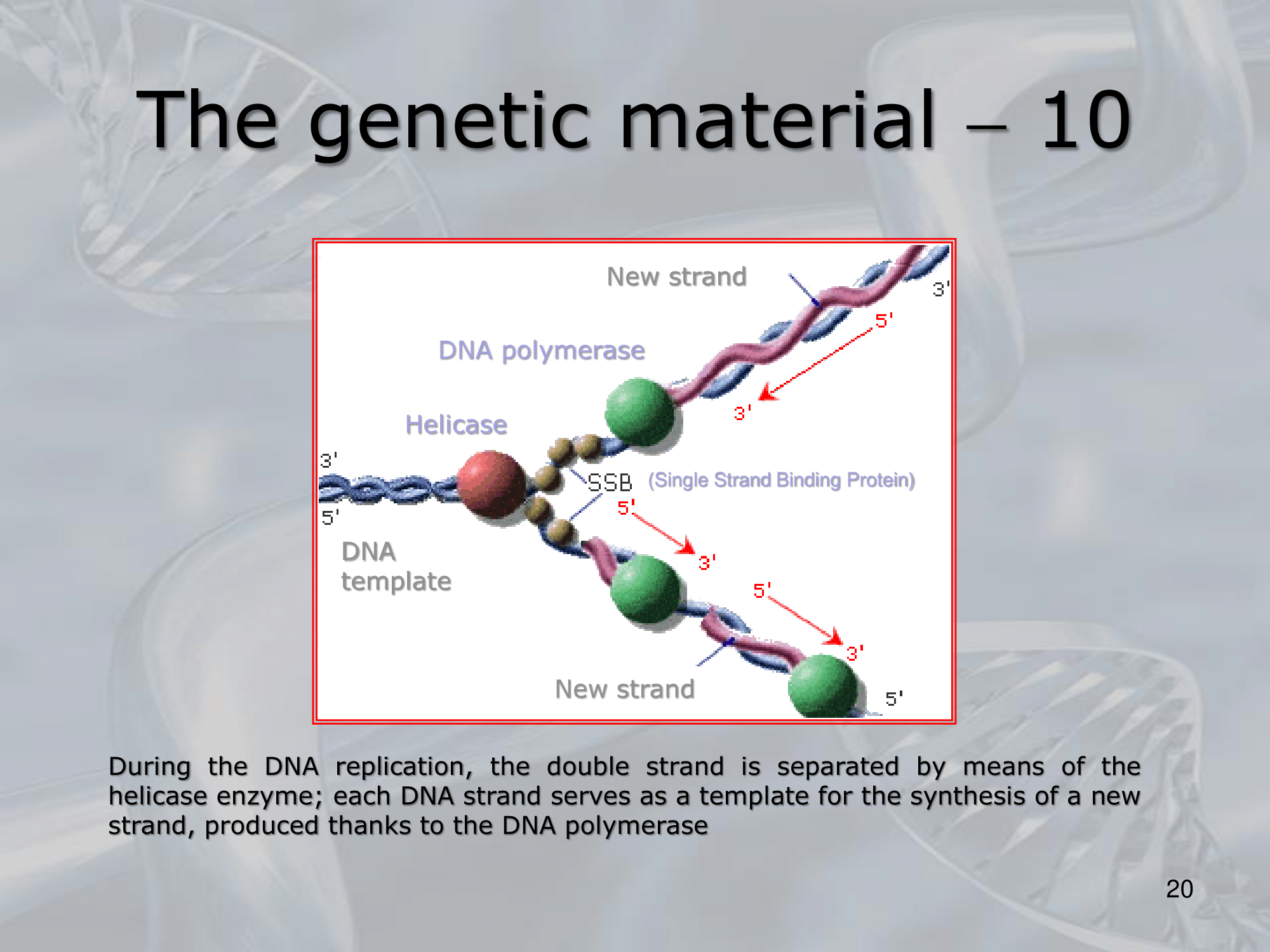 The genetic material – 10

New strand

3'

5'

DNA polymerase

3'

Helicase

3'

SSB (Single Strand Binding Protein)

5'

5'

DNA template

3'

5'

3'

New strand

5'

During the DNA replication, the double strand is separated by means of the helicase enzyme; each DNA strand serves as a template for the synthesis of a new strand, produced thanks to the DNA polymerase

20